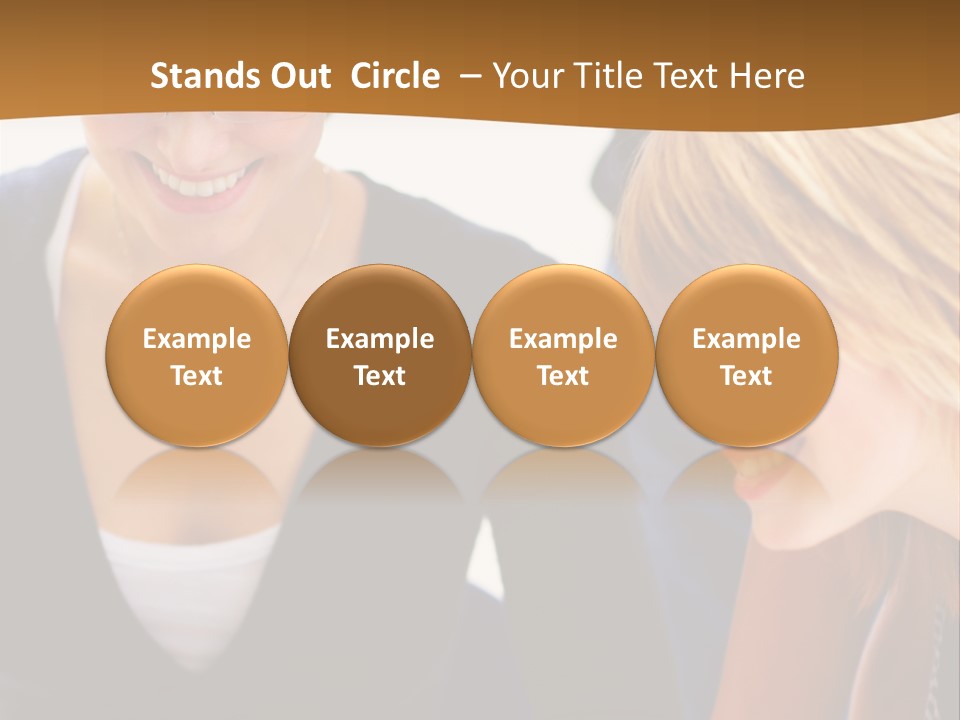 Stands Out Circle – Your Title Text Here

Example Text

Example Text

Example Text

Example Text